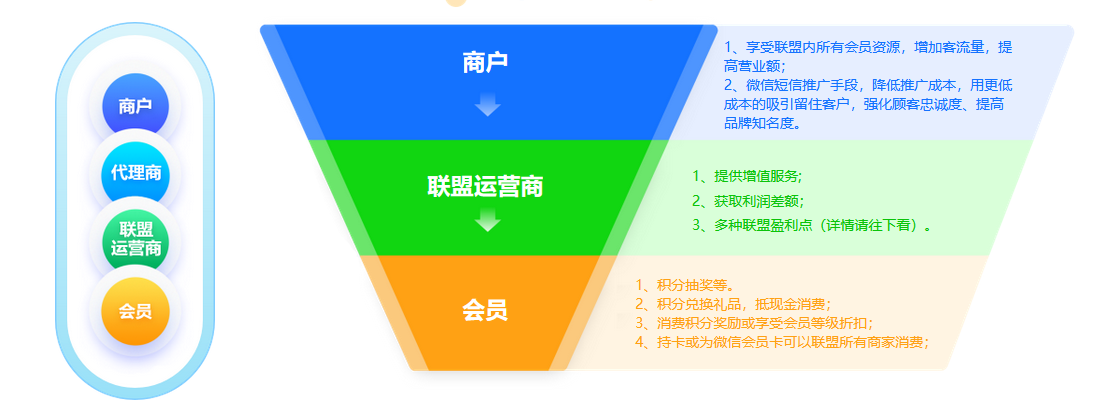 商户

代理商

联盟运营商

会员

商户

1、享受联盟内所有会员资源，增加客流量，提高营业额；
2、微信短信推广手段，降低推广成本，用更低成本的吸引留住客户，强化顾客忠诚度、提高品牌知名度。

联盟运营商

1、提供增值服务；
2、获取利润差额；
3、多种联盟盈利点（详情请往下看）。

会员

1、积分抽奖等。
2、积分兑换礼品，抵现金消费；
3、消费积分奖励或享受会员等级折扣；
4、持卡或为微信会员卡可以联盟所有商家消费；